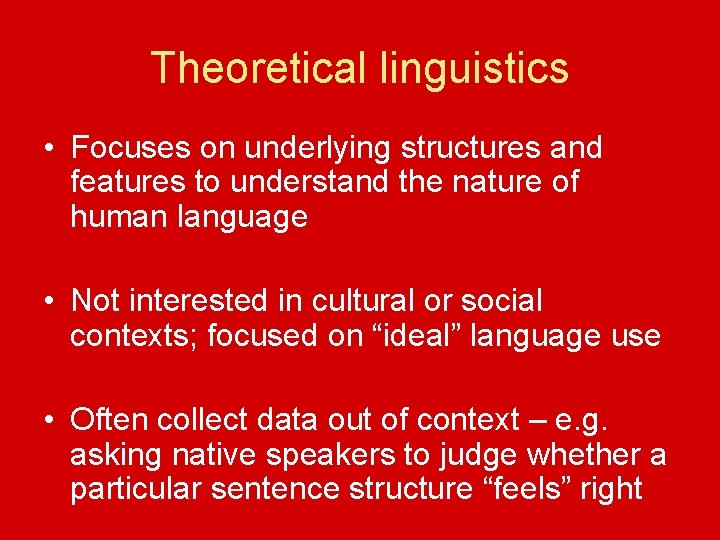 Theoretical linguistics

• Focuses on underlying structures and features to understand the nature of human language

• Not interested in cultural or social contexts; focused on “ideal” language use

• Often collect data out of context – e.g. asking native speakers to judge whether a particular sentence structure “feels” right